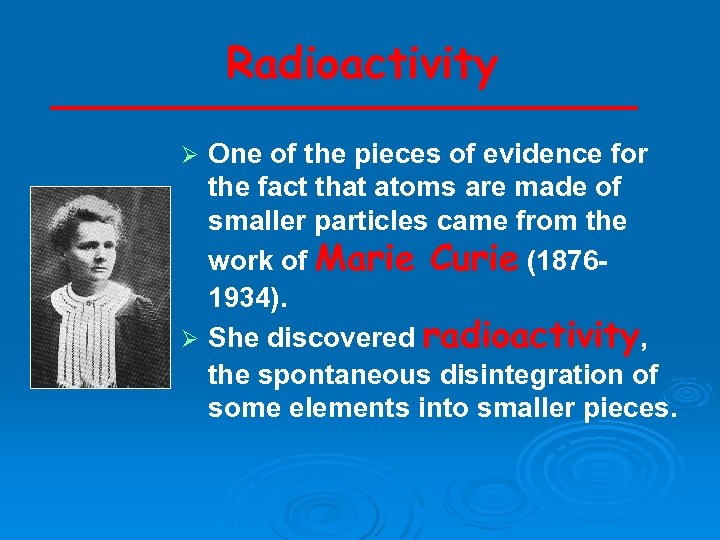 Radioactivity

➢ One of the pieces of evidence for the fact that atoms are made of smaller particles came from the work of Marie Curie (1876-1934).

➢ She discovered radioactivity, the spontaneous disintegration of some elements into smaller pieces.